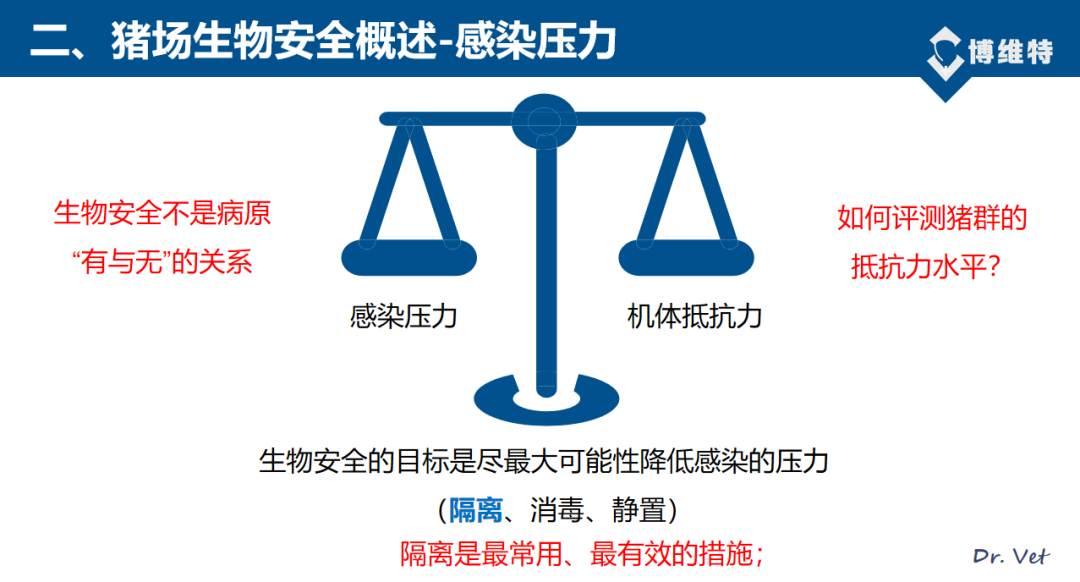 二、猪场生物安全概述-感染压力

博维特

生物安全不是病原“有与无”的关系

感染压力

机体抵抗力

如何评测猪群的抵抗力水平？

生物安全的目标是尽最大可能性降低感染的压力

（隔离、消毒、静置）

隔离是最常用、最有效的措施；

Dr. Vet